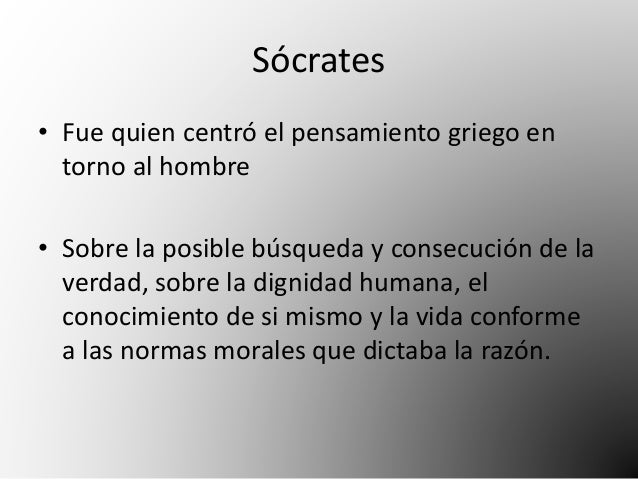 Sócrates

• Fue quien centró el pensamiento griego en torno al hombre

• Sobre la posible búsqueda y consecución de la verdad, sobre la dignidad humana, el conocimiento de si mismo y la vida conforme a las normas morales que dictaba la razón.